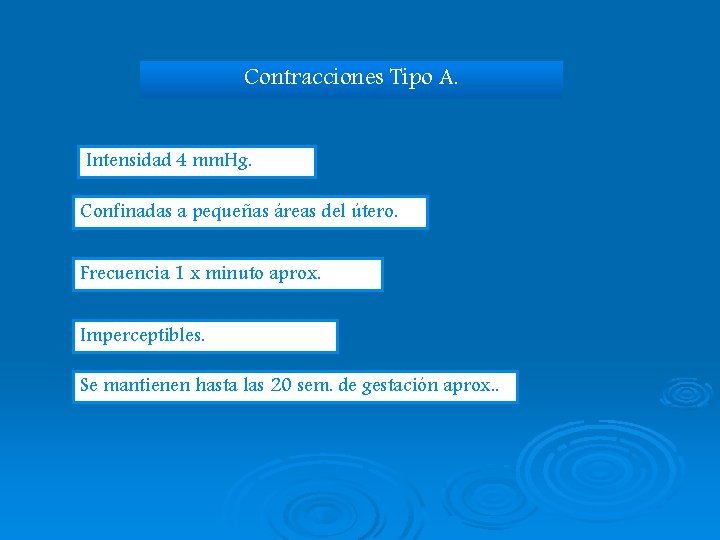 Contracciones Tipo A.

Intensidad 4 mmHg.

Confinadas a pequeñas áreas del útero.

Frecuencia 1 x minuto aprox.

Imperceptibles.

Se mantienen hasta las 20 sem. de gestación aprox..